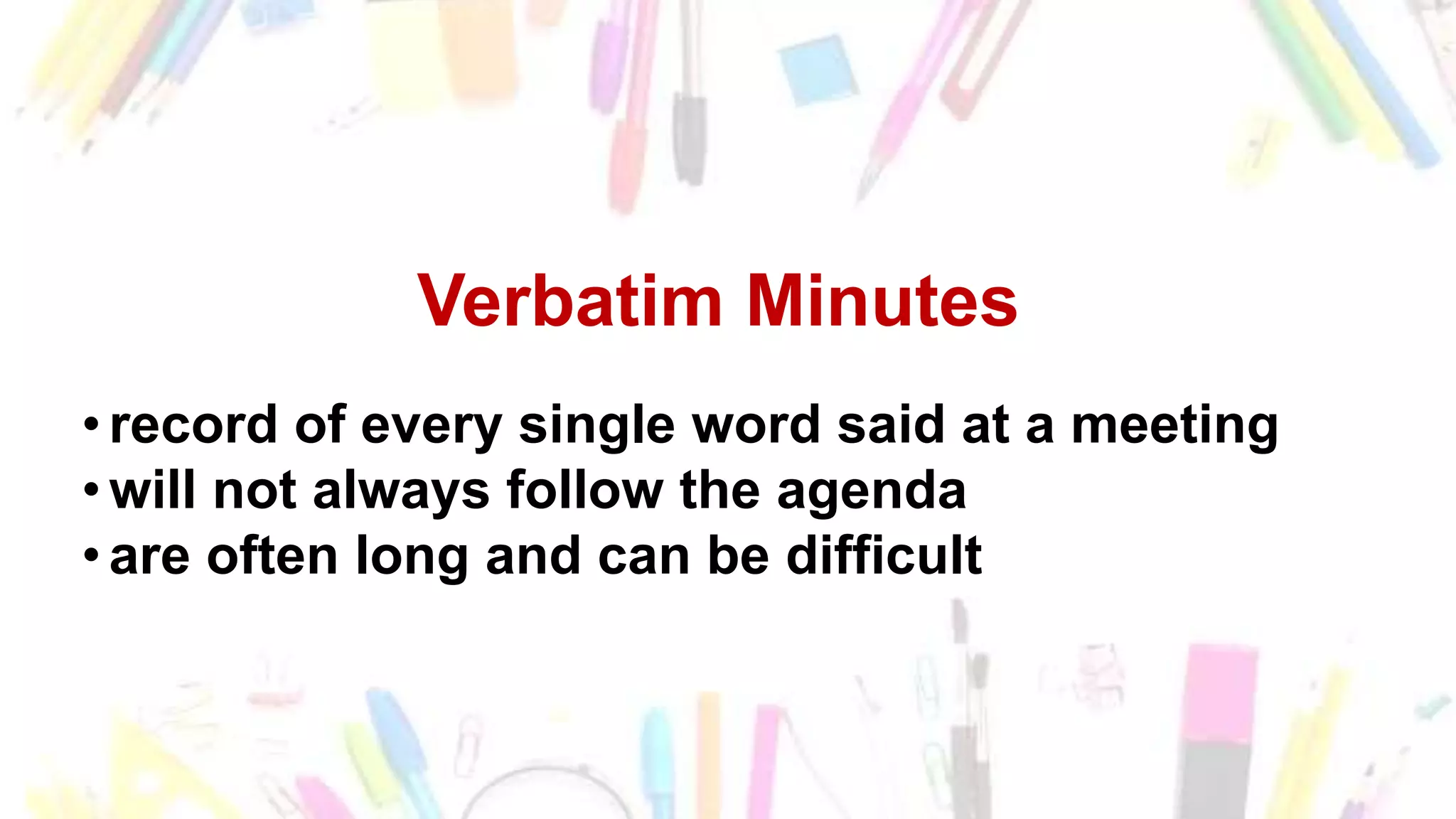 Verbatim Minutes

• record of every single word said at a meeting
• will not always follow the agenda
• are often long and can be difficult